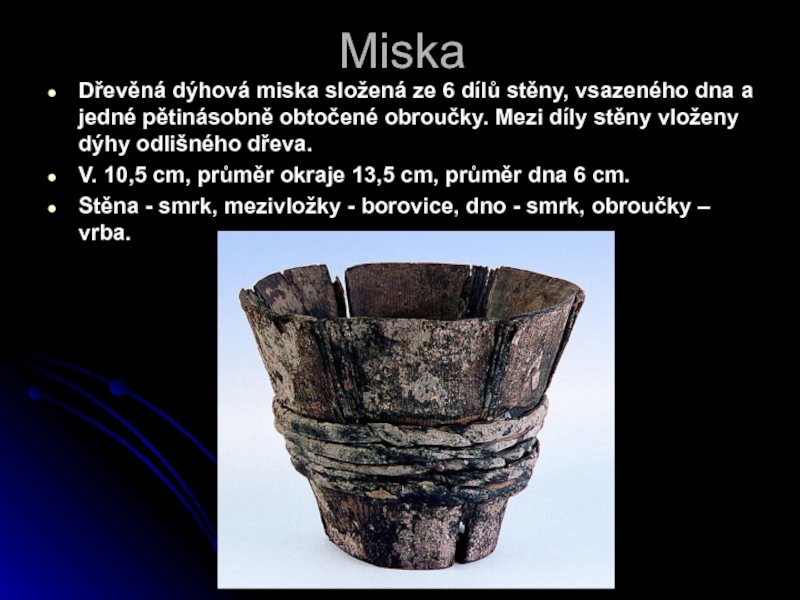 Miska

- Dřevěná dýhová miska složená ze 6 dílů stěny, vsazeného dna a jedné pětinásobně obtočené obroučky. Mezi díly stěny vloženy dýhy odlišného dřeva.
- V. 10,5 cm, průměr okraje 13,5 cm, průměr dna 6 cm.
- Stěna - smrk, mezivložky - borovice, dno - smrk, obroučky – vrba.